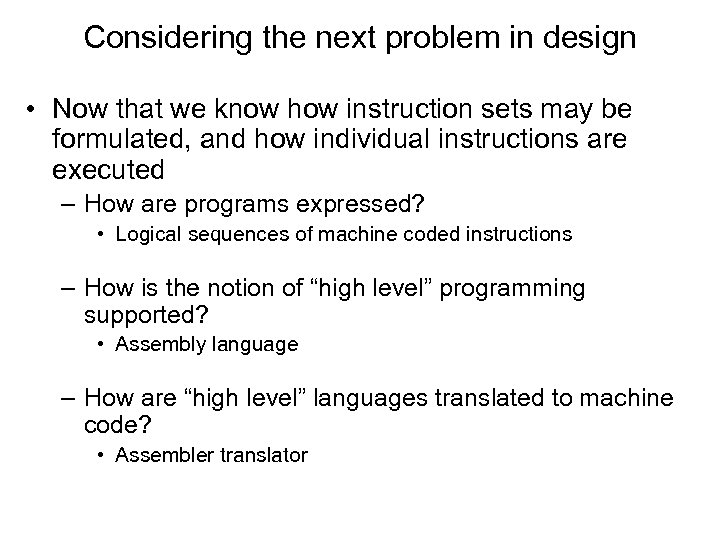 Considering the next problem in design

• Now that we know how instruction sets may be formulated, and how individual instructions are executed

– How are programs expressed?

• Logical sequences of machine coded instructions

– How is the notion of “high level” programming supported?

• Assembly language

– How are “high level” languages translated to machine code?

• Assembler translator